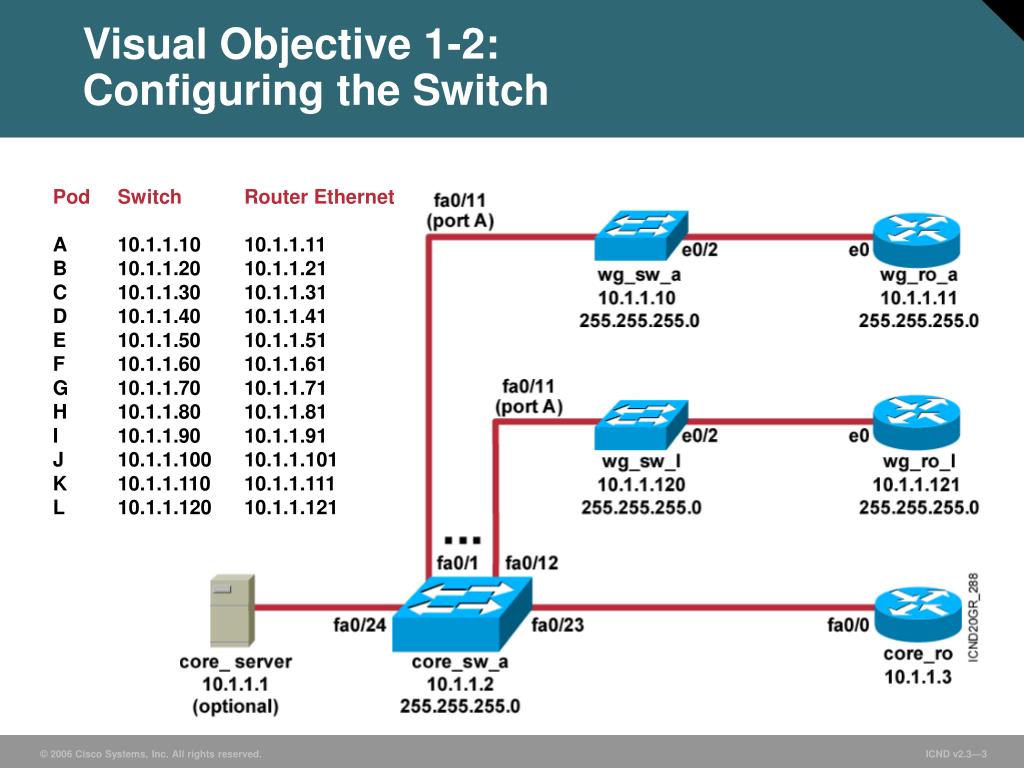 Visual Objective 1-2:
Configuring the Switch

| Pod | Switch | Router Ethernet |
|---|---|---|
| A | 10.1.1.10 | 10.1.1.11 |
| B | 10.1.1.20 | 10.1.1.21 |
| C | 10.1.1.30 | 10.1.1.31 |
| D | 10.1.1.40 | 10.1.1.41 |
| E | 10.1.1.50 | 10.1.1.51 |
| F | 10.1.1.60 | 10.1.1.61 |
| G | 10.1.1.70 | 10.1.1.71 |
| H | 10.1.1.80 | 10.1.1.81 |
| I | 10.1.1.90 | 10.1.1.91 |
| J | 10.1.1.100 | 10.1.1.101 |
| K | 10.1.1.110 | 10.1.1.111 |
| L | 10.1.1.120 | 10.1.1.121 |

fa0/11
(port A)

e0/2
e0
wg_sw_a
10.1.1.10
255.255.255.0
wg_ro_a
10.1.1.11
255.255.255.0

fa0/11
(port A)

e0/2
e0
wg_sw_l
10.1.1.120
255.255.255.0
wg_ro_l
10.1.1.121
255.255.255.0

...
fa0/1
fa0/12
fa0/24
fa0/23
fa0/0

core_ server
10.1.1.1
(optional)
core_sw_a
10.1.1.2
255.255.255.0
core_ro
10.1.1.3

ICND20GR_288

© 2006 Cisco Systems, Inc. All rights reserved.
ICND v2.3—3